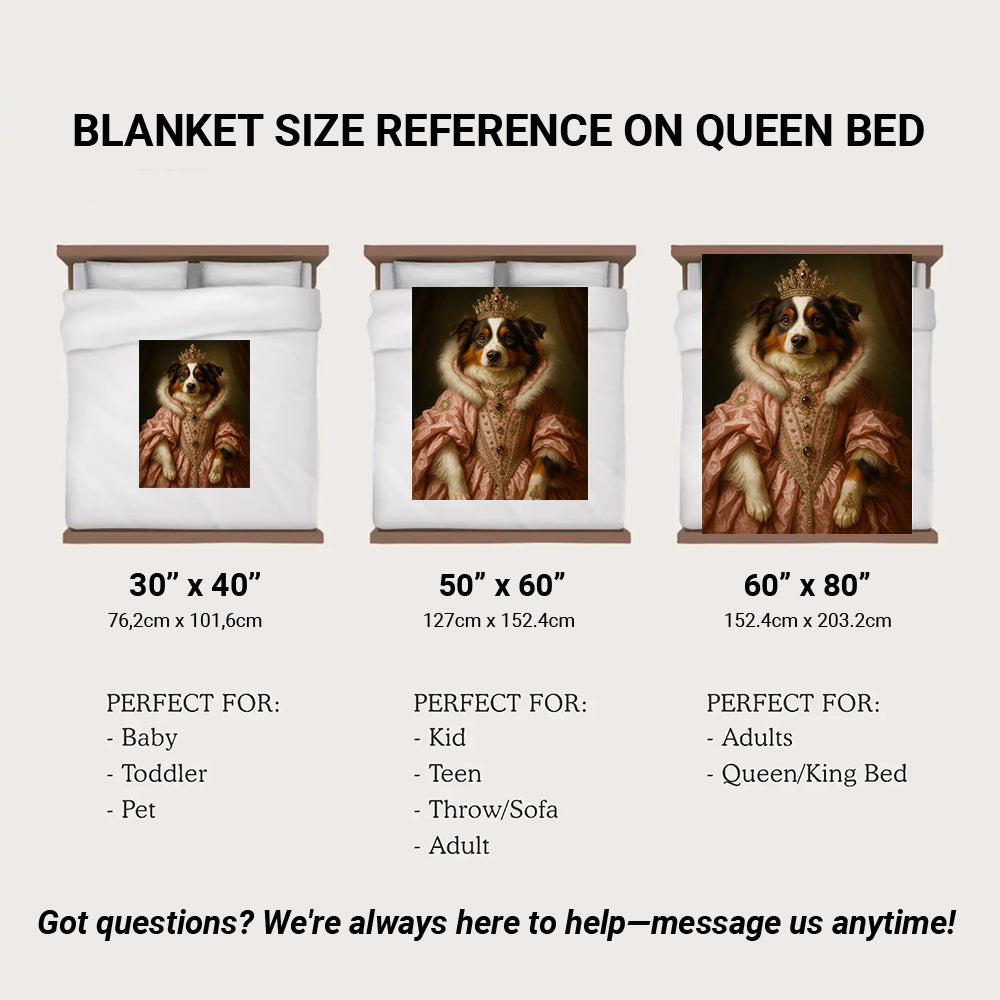 BLANKET SIZE REFERENCE ON QUEEN BED

30” x 40”
76,2cm x 101,6cm

PERFECT FOR:
- Baby
- Toddler
- Pet

50” x 60”
127cm x 152.4cm

PERFECT FOR:
- Kid
- Teen
- Throw/Sofa
- Adult

60” x 80”
152.4cm x 203.2cm

PERFECT FOR:
- Adults
- Queen/King Bed

Got questions? We're always here to help—message us anytime!